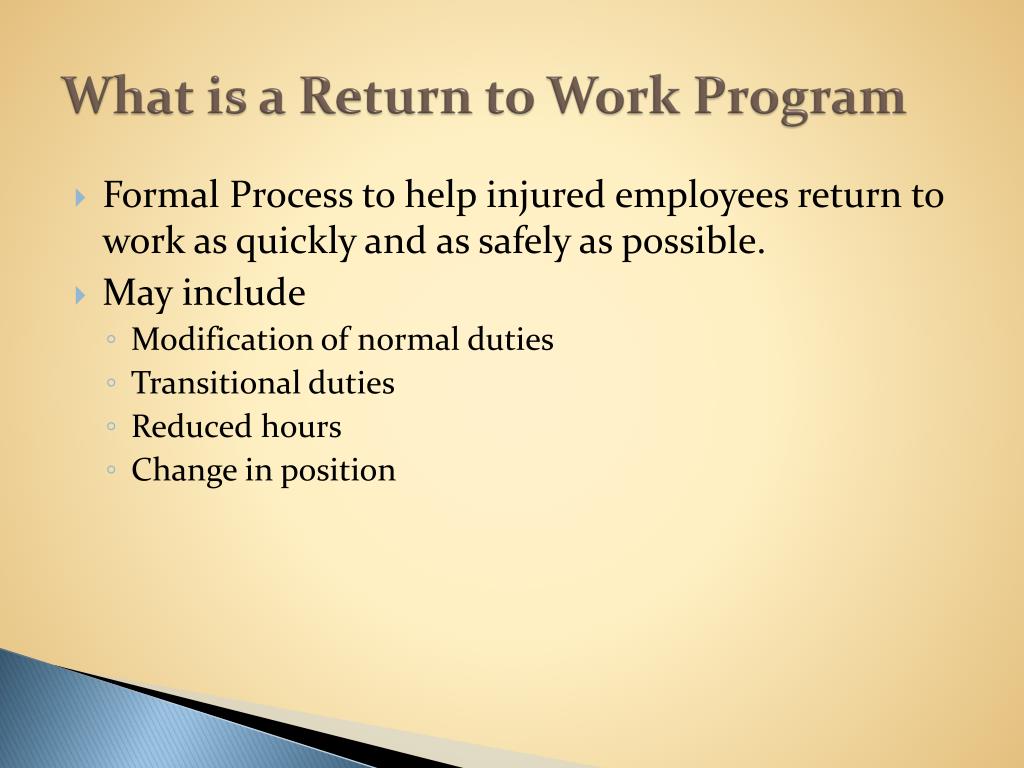 What is a Return to Work Program

Formal Process to help injured employees return to work as quickly and as safely as possible.

May include

Modification of normal duties

Transitional duties

Reduced hours

Change in position